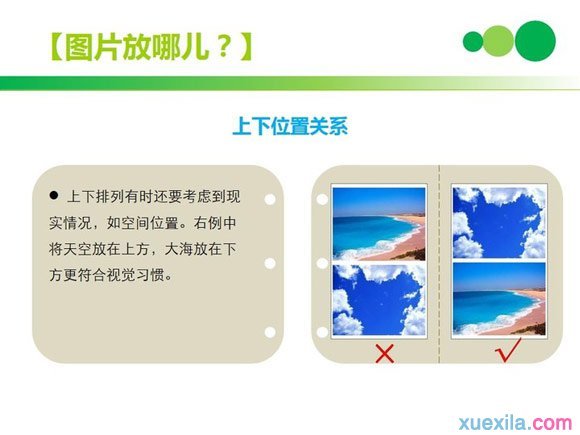 【图片放哪儿？】

上下位置关系

● 上下排列有时还要考虑到现实情况，如空间位置。右例中将天空放在上方，大海放在下方更符合视觉习惯。

×

√

xuexila.com